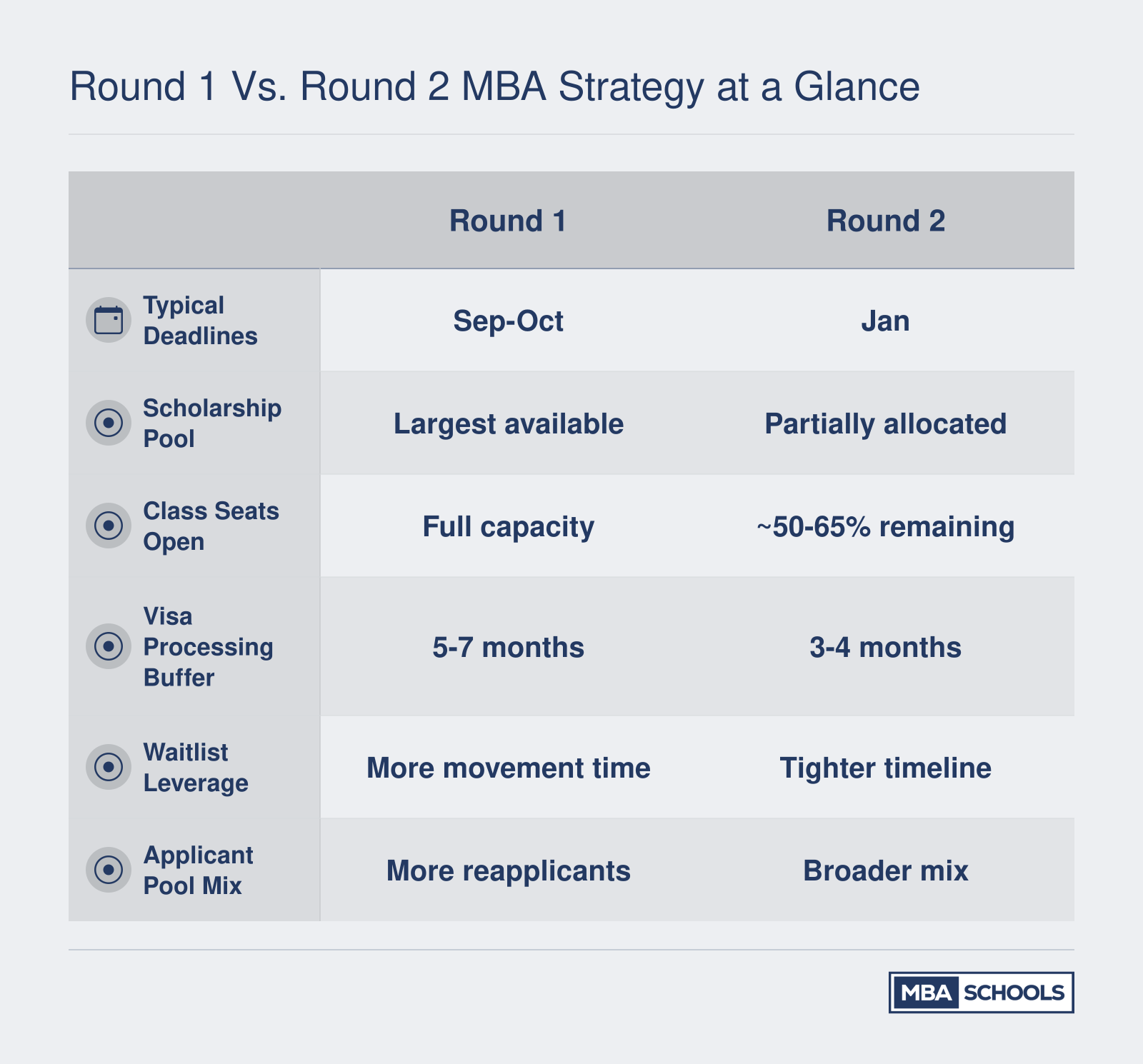 Round 1 Vs. Round 2 MBA Strategy at a Glance

| | Round 1 | Round 2 |
|---|---|---|
| Typical Deadlines | Sep-Oct | Jan |
| Scholarship Pool | Largest available | Partially allocated |
| Class Seats Open | Full capacity | ~50-65% remaining |
| Visa Processing Buffer | 5-7 months | 3-4 months |
| Waitlist Leverage | More movement time | Tighter timeline |
| Applicant Pool Mix | More reapplicants | Broader mix |

MBA SCHOOLS